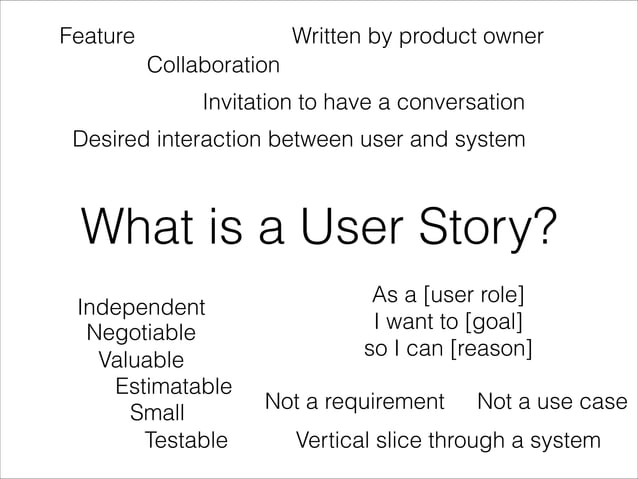 Feature

Written by product owner

Collaboration

Invitation to have a conversation

Desired interaction between user and system

What is a User Story?

Independent
Negotiable
Valuable
Estimatable
Small
Testable

As a [user role]
I want to [goal]
so I can [reason]

Not a requirement

Not a use case

Vertical slice through a system